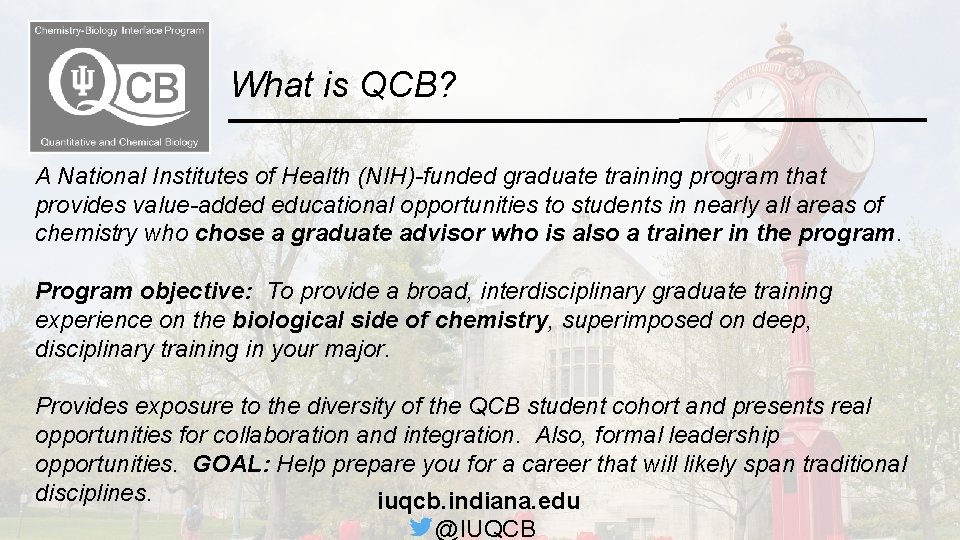 Chemistry-Biology Interface Program

QCB

Quantitative and Chemical Biology

What is QCB?

A National Institutes of Health (NIH)-funded graduate training program that provides value-added educational opportunities to students in nearly all areas of chemistry who chose a graduate advisor who is also a trainer in the program.

Program objective: To provide a broad, interdisciplinary graduate training experience on the biological side of chemistry, superimposed on deep, disciplinary training in your major.

Provides exposure to the diversity of the QCB student cohort and presents real opportunities for collaboration and integration. Also, formal leadership opportunities. GOAL: Help prepare you for a career that will likely span traditional disciplines.

iuqcb.indiana.edu
@IUQCB